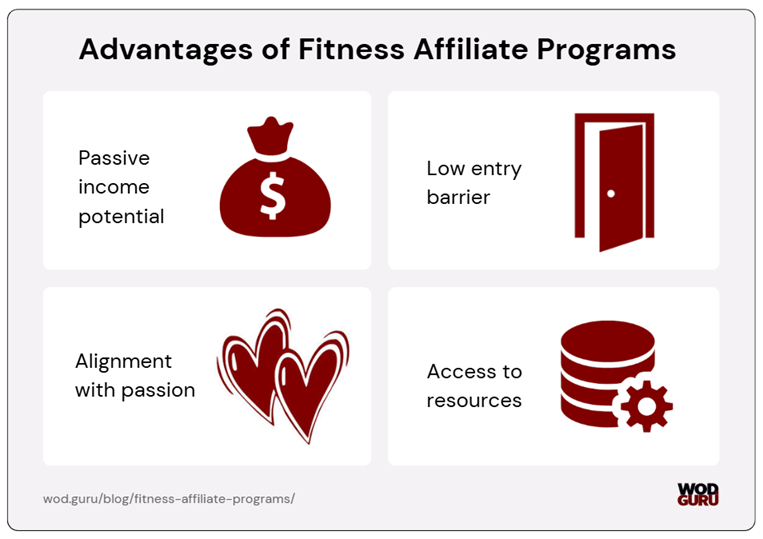 Advantages of Fitness Affiliate Programs

Passive income potential

$

Low entry barrier

Alignment with passion

Access to resources

wod.guru/blog/fitness-affiliate-programs/

WOD GURU